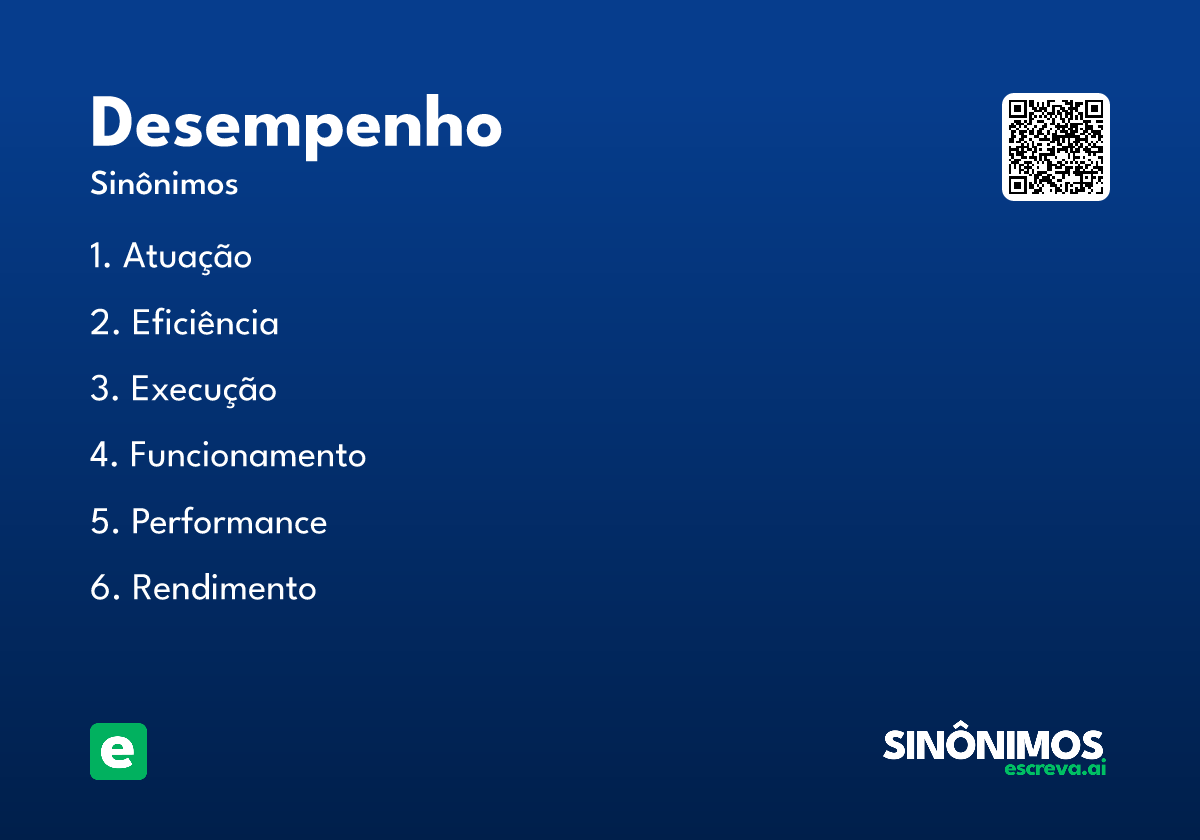 Desempenho
Sinônimos

1. Atuação
2. Eficiência
3. Execução
4. Funcionamento
5. Performance
6. Rendimento

e

SINÔNIMOS
escreva.ai